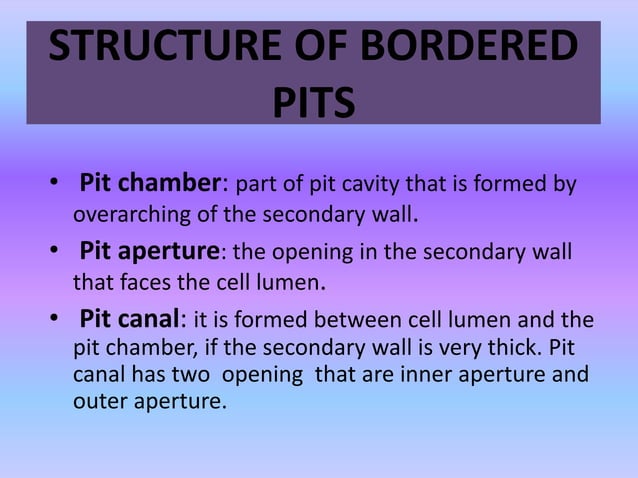 STRUCTURE OF BORDERED PITS

• Pit chamber: part of pit cavity that is formed by overarching of the secondary wall.

• Pit aperture: the opening in the secondary wall that faces the cell lumen.

• Pit canal: it is formed between cell lumen and the pit chamber, if the secondary wall is very thick. Pit canal has two opening that are inner aperture and outer aperture.